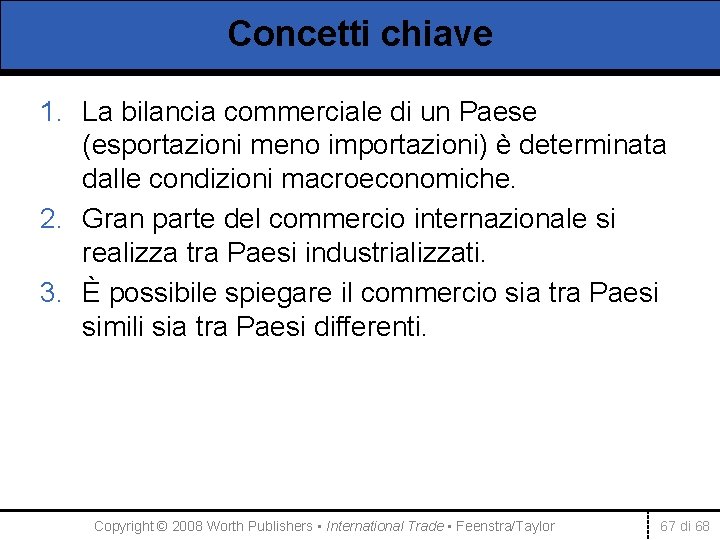 Concetti chiave

1. La bilancia commerciale di un Paese (esportazioni meno importazioni) è determinata dalle condizioni macroeconomiche.
2. Gran parte del commercio internazionale si realizza tra Paesi industrializzati.
3. È possibile spiegare il commercio sia tra Paesi simili sia tra Paesi differenti.

Copyright © 2008 Worth Publishers ▪ International Trade ▪ Feenstra/Taylor

67 di 68